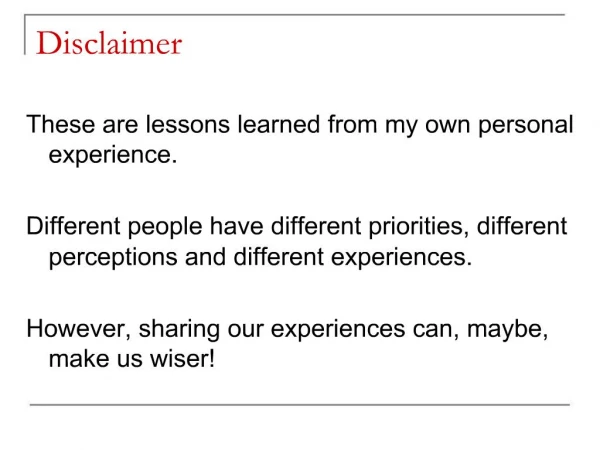 Disclaimer

These are lessons learned from my own personal experience.

Different people have different priorities, different perceptions and different experiences.

However, sharing our experiences can, maybe, make us wiser!